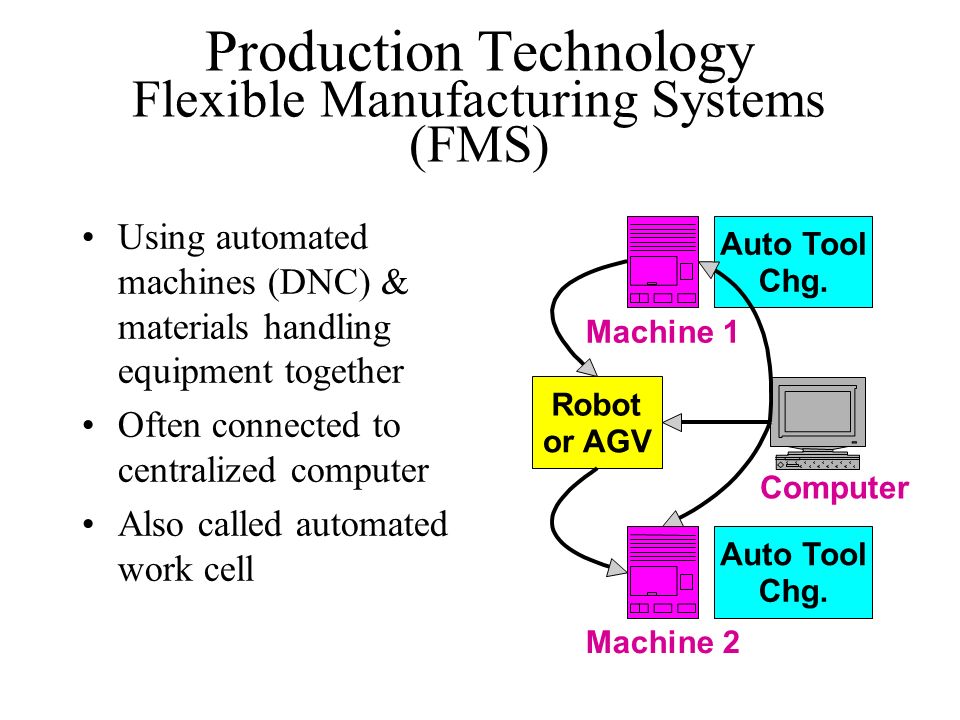 Production Technology
Flexible Manufacturing Systems (FMS)

• Using automated machines (DNC) & materials handling equipment together
• Often connected to centralized computer
• Also called automated work cell

Auto Tool Chg.
Machine 1
Robot or AGV
Computer
Auto Tool Chg.
Machine 2